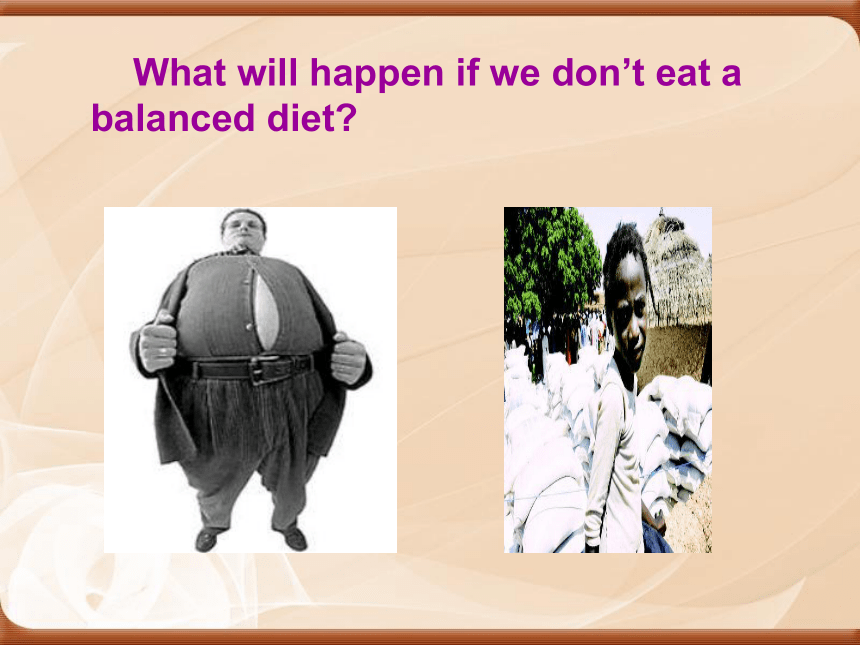 What will happen if we don’t eat a balanced diet?